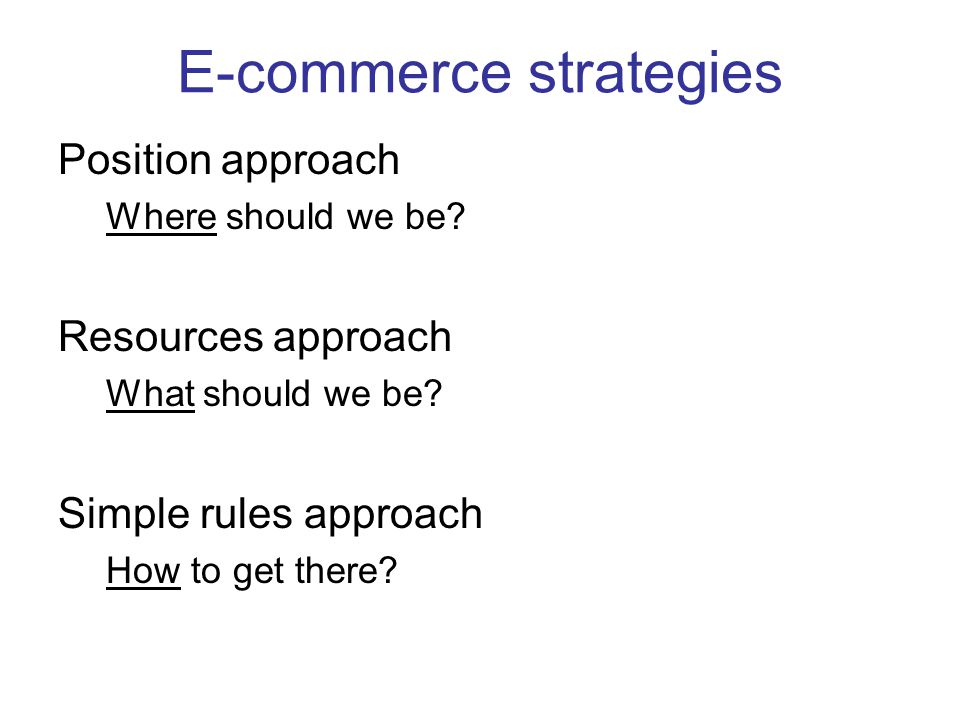 E-commerce strategies

Position approach

Where should we be?

Resources approach

What should we be?

Simple rules approach

How to get there?